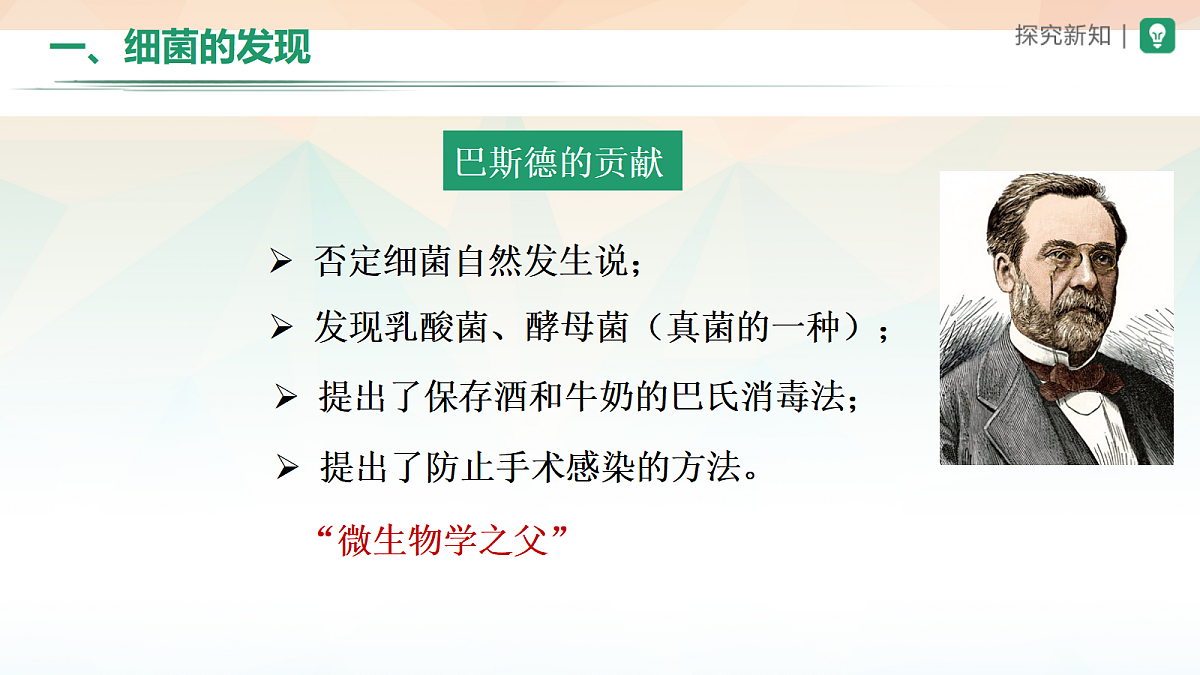 一、细菌的发现

探究新知 |

巴斯德的贡献

➢ 否定细菌自然发生说；

➢ 发现乳酸菌、酵母菌（真菌的一种）；

➢ 提出了保存酒和牛奶的巴氏消毒法；

➢ 提出了防止手术感染的方法。

“微生物学之父”